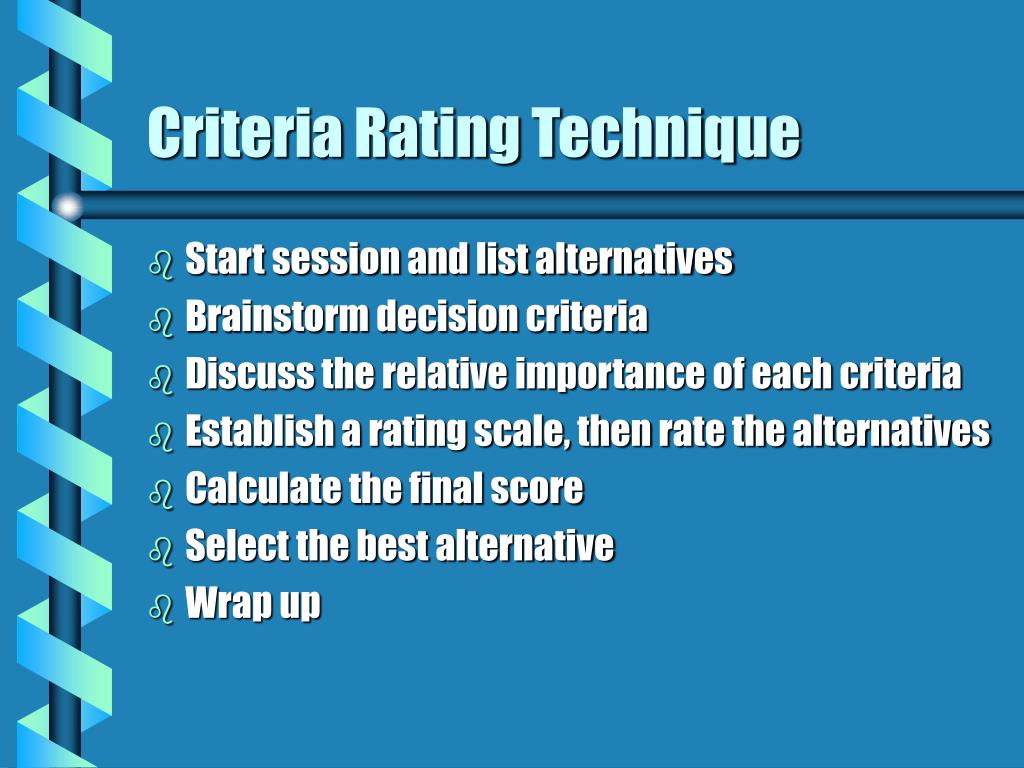 Criteria Rating Technique

- Start session and list alternatives
- Brainstorm decision criteria
- Discuss the relative importance of each criteria
- Establish a rating scale, then rate the alternatives
- Calculate the final score
- Select the best alternative
- Wrap up